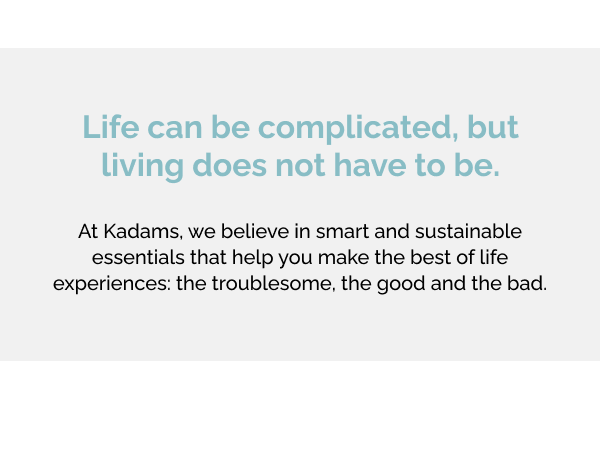 Life can be complicated, but living does not have to be.

At Kadams, we believe in smart and sustainable essentials that help you make the best of life experiences: the troublesome, the good and the bad.